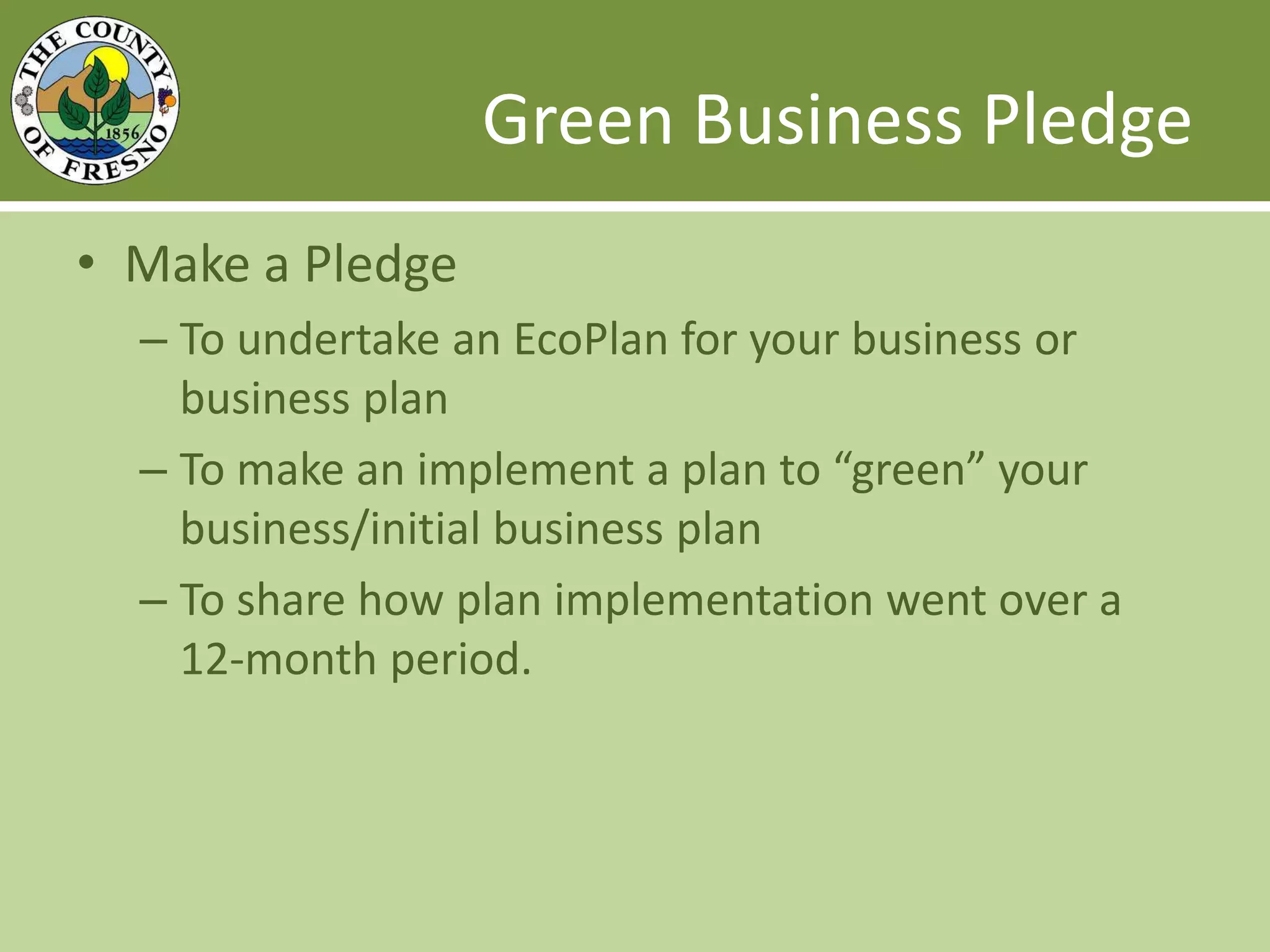 THE COUNTY OF FRESNO 1856

Green Business Pledge

• Make a Pledge
– To undertake an EcoPlan for your business or business plan
– To make an implement a plan to “green” your business/initial business plan
– To share how plan implementation went over a 12-month period.